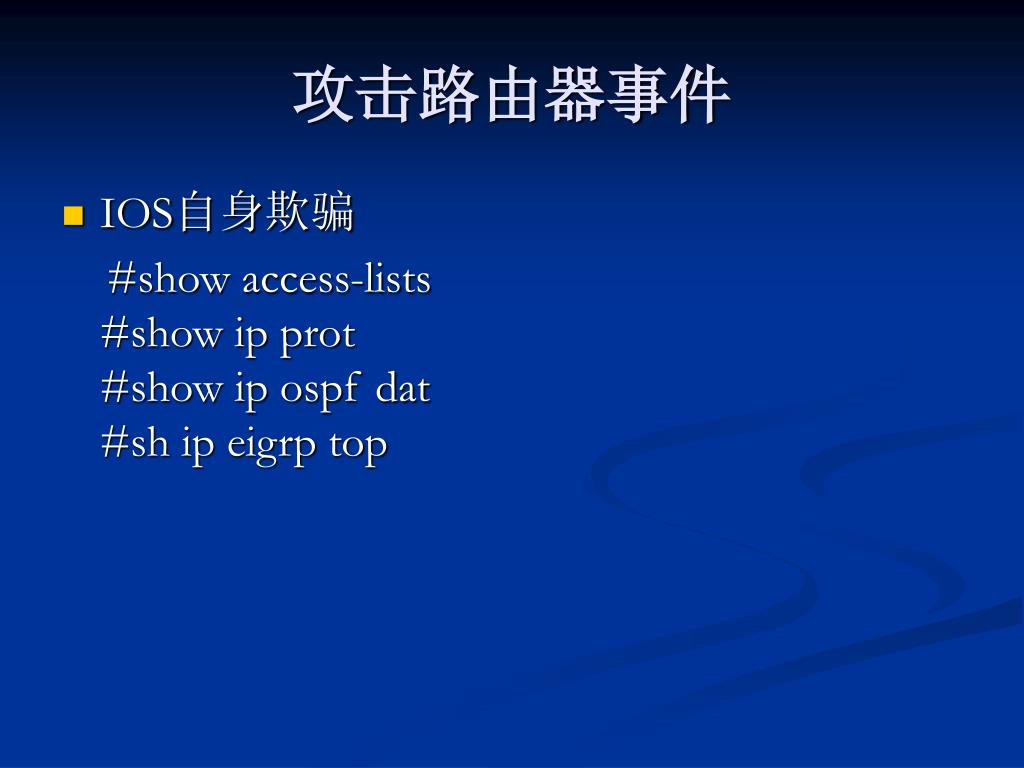 攻击路由器事件

IOS自身欺骗

#show access-lists
#show ip prot
#show ip ospf dat
#sh ip eigrp top